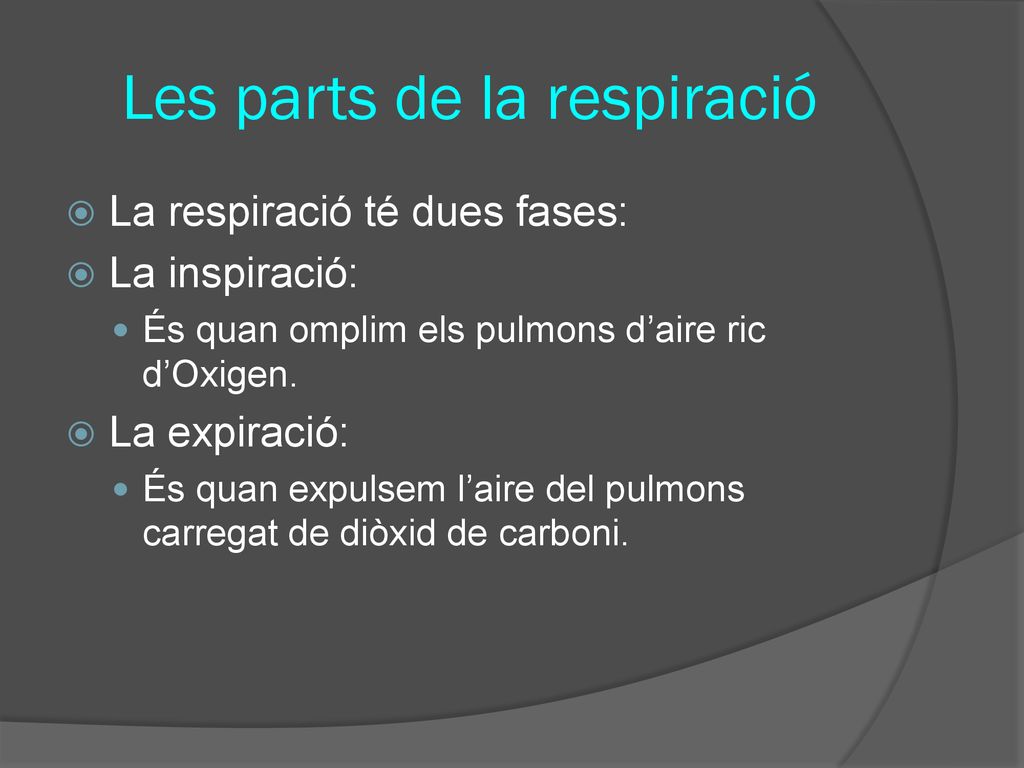 Les parts de la respiració

La respiració té dues fases:

La inspiració:

És quan omplim els pulmons d’aire ric d’Oxigen.

La expiració:

És quan expulsem l’aire del pulmons carregat de diòxid de carboni.